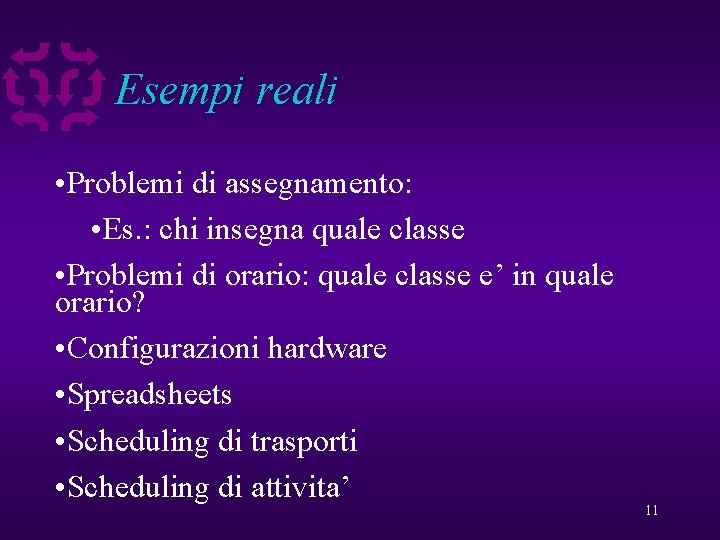 Esempi reali

•Problemi di assegnamento:

•Es.: chi insegna quale classe

•Problemi di orario: quale classe e’ in quale orario?

•Configurazioni hardware

•Spreadsheets

•Scheduling di trasporti

•Scheduling di attivita’

11